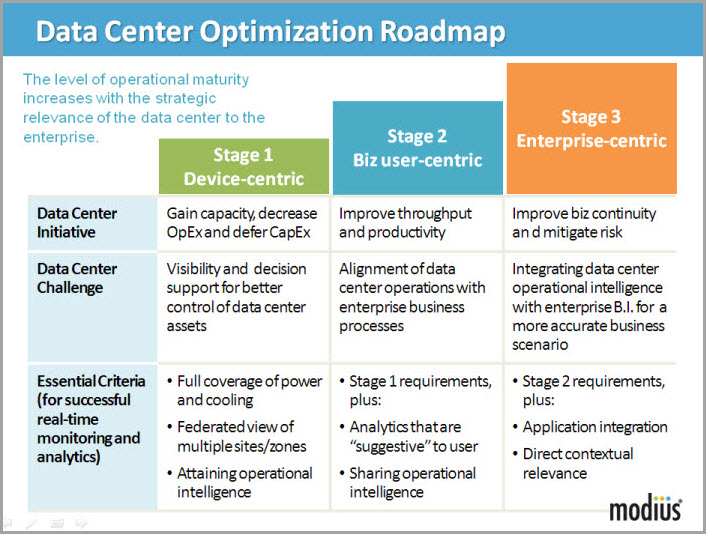 Data Center Optimization Roadmap

The level of operational maturity increases with the strategic relevance of the data center to the enterprise.

| | Stage 1 Device-centric | Stage 2 Biz user-centric | Stage 3 Enterprise-centric |
|---|---|---|---|
| Data Center Initiative | Gain capacity, decrease OpEx and defer CapEx | Improve throughput and productivity | Improve biz continuity an d mitigate risk |
| Data Center Challenge | Visibility and decision support for better control of data center assets | Alignment of data center operations with enterprise business processes | Integrating data center operational intelligence with enterprise B.I. for a more accurate business scenario |
| Essential Criteria (for successful real-time monitoring and analytics) | • Full coverage of power and cooling • Federated view of multiple sites/zones • Attaining operational intelligence | • Stage 1 requirements, plus: • Analytics that are "suggestive" to user • Sharing operational intelligence | • Stage 2 requirements, plus: • Application integration • Direct contextual relevance |

modius